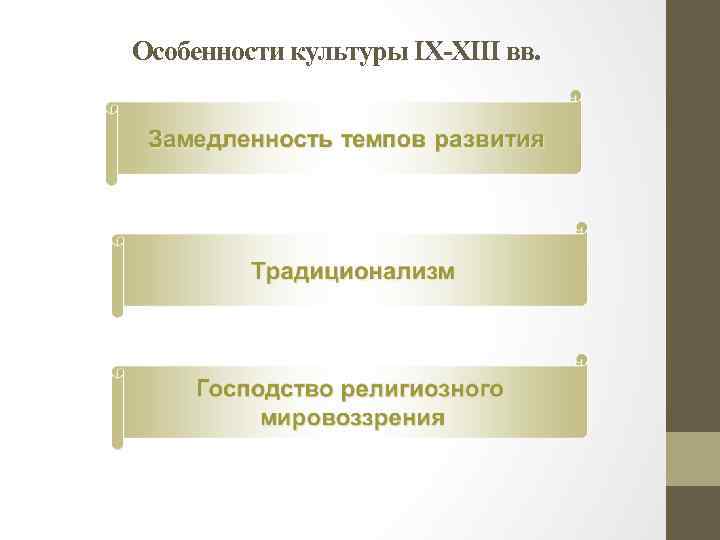 Особенности культуры IX-XIII вв.

Замедленность темпов развития

Традиционализм

Господство религиозного мировоззрения